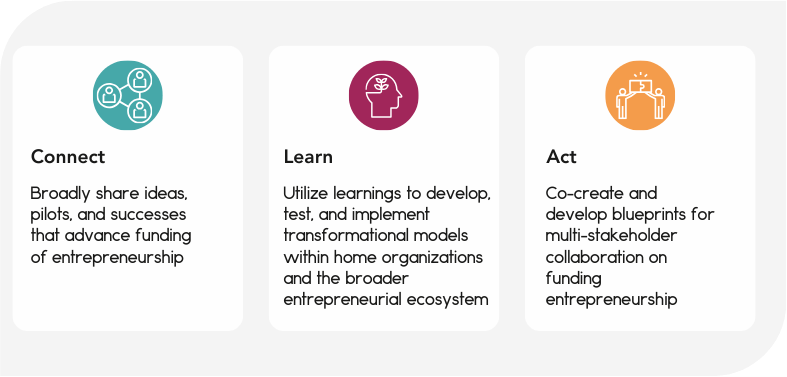 Connect

Broadly share ideas, pilots, and successes that advance funding of entrepreneurship

Learn

Utilize learnings to develop, test, and implement transformational models within home organizations and the broader entrepreneurial ecosystem

Act

Co-create and develop blueprints for multi-stakeholder collaboration on funding entrepreneurship